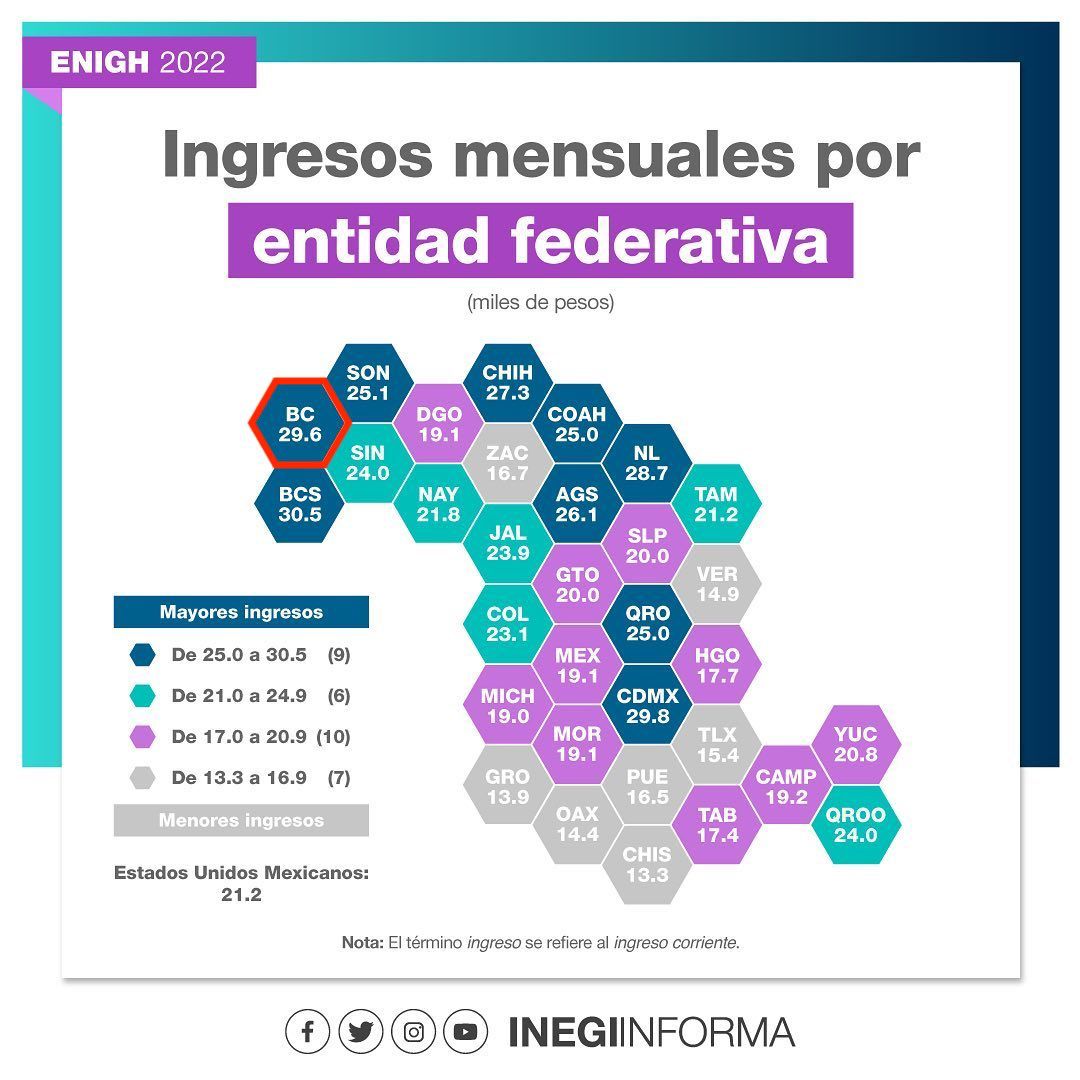 ENIGH 2022

Ingresos mensuales por entidad federativa

(miles de pesos)

SON 25.1
CHIH 27.3
BC 29.6
DGO 19.1
COAH 25.0
SIN 24.0
ZAC 16.7
NL 28.7
BCS 30.5
NAY 21.8
AGS 26.1
TAM 21.2
JAL 23.9
SLP 20.0
GTO 20.0
VER 14.9
COL 23.1
QRO 25.0
MEX 19.1
HGO 17.7
MICH 19.0
CDMX 29.8
MOR 19.1
TLX 15.4
YUC 20.8
GRO 13.9
PUE 16.5
CAMP 19.2
OAX 14.4
TAB 17.4
QROO 24.0
CHIS 13.3

Mayores ingresos
De 25.0 a 30.5 (9)
De 21.0 a 24.9 (6)
De 17.0 a 20.9 (10)
De 13.3 a 16.9 (7)
Menores ingresos

Estados Unidos Mexicanos: 21.2

Nota: El término ingreso se refiere al ingreso corriente.

INEGIINFORMA